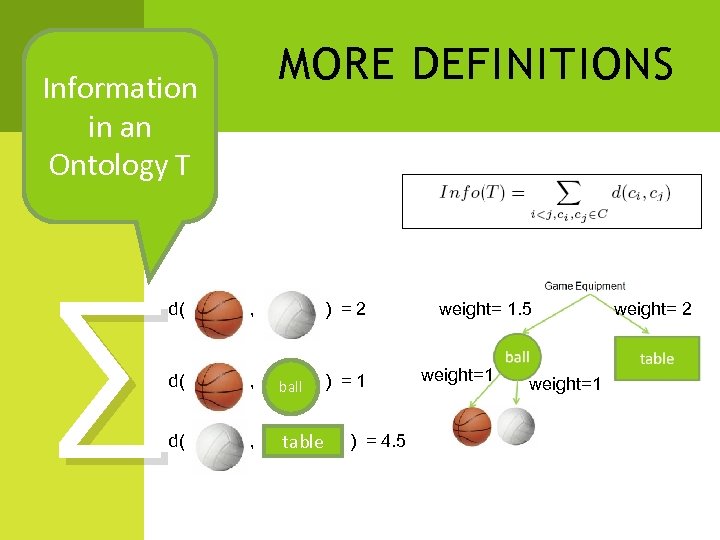 Information in an Ontology T

MORE DEFINITIONS

$Info(T) = \sum_{i<j, c_i, c_j \in C} d(c_i, c_j)$

d( , ) = 2

d( , ball ) = 1

d( , table ) = 4.5

Game Equipment

weight= 1.5

weight= 2

ball

table

weight=1

weight=1